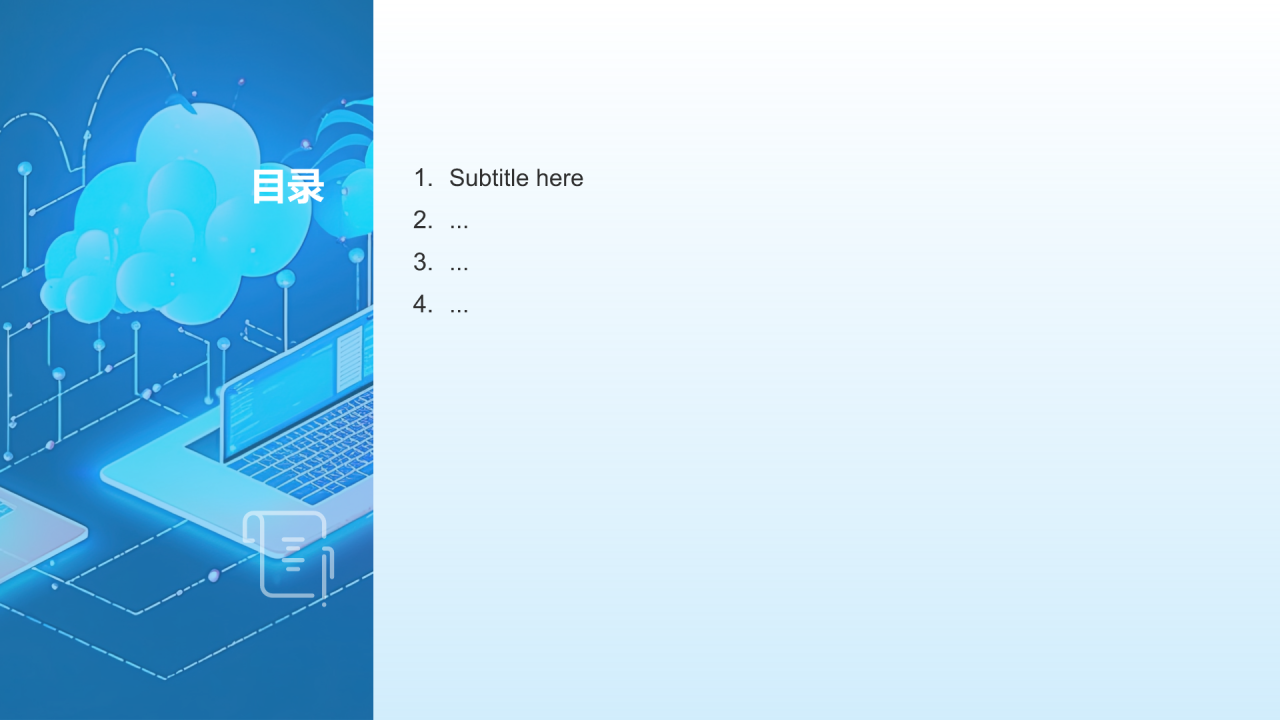 目录

1. Subtitle here
2. ...
3. ...
4. ...